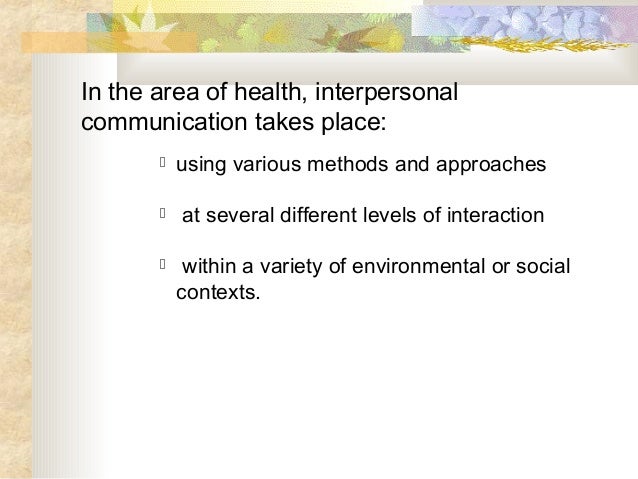 In the area of health, interpersonal communication takes place:

- using various methods and approaches
- at several different levels of interaction
- within a variety of environmental or social contexts.